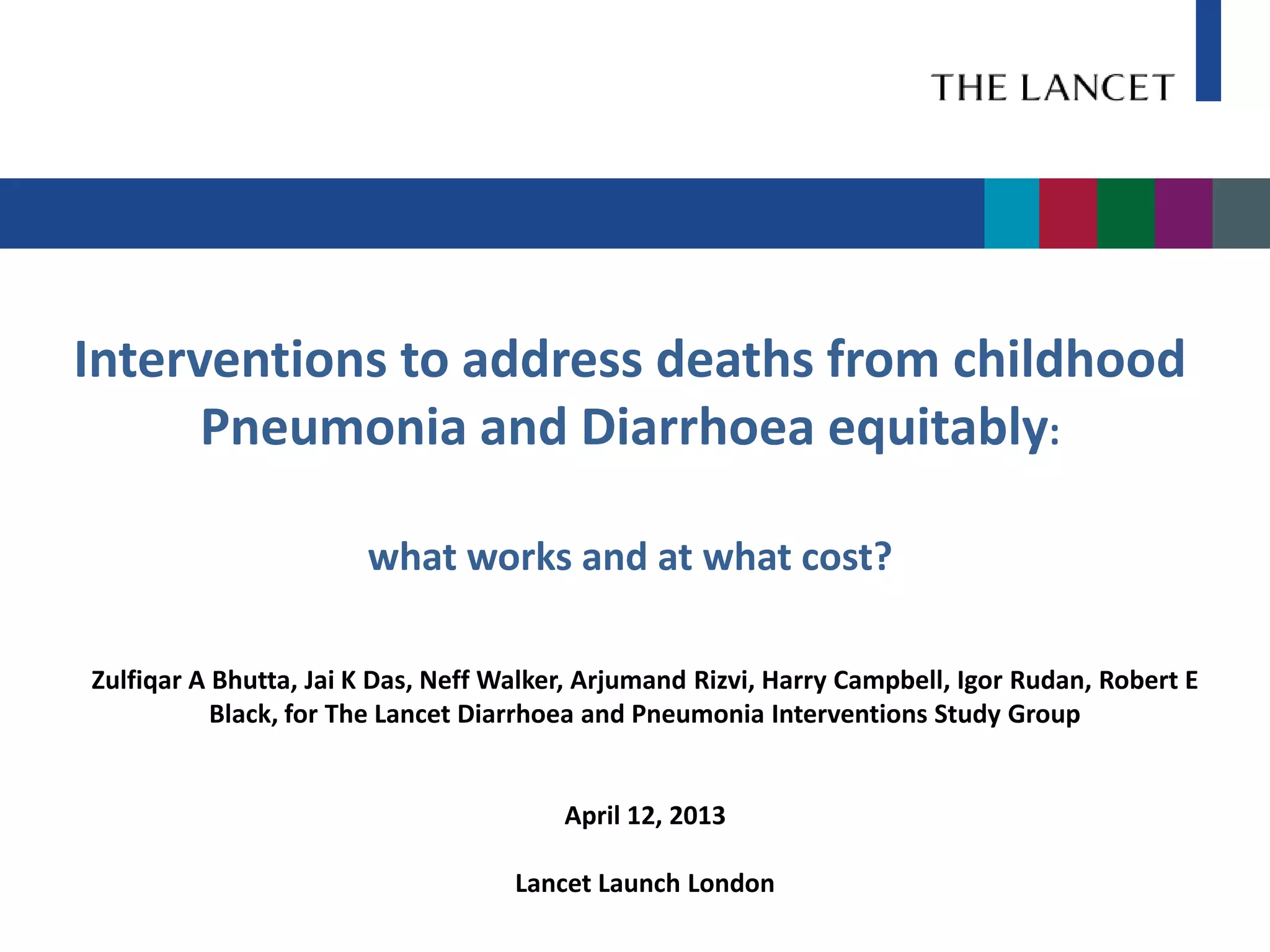 THE LANCET

Interventions to address deaths from childhood Pneumonia and Diarrhoea equitably:

what works and at what cost?

Zulfiqar A Bhutta, Jai K Das, Neff Walker, Arjumand Rizvi, Harry Campbell, Igor Rudan, Robert E Black, for The Lancet Diarrhoea and Pneumonia Interventions Study Group

April 12, 2013

Lancet Launch London